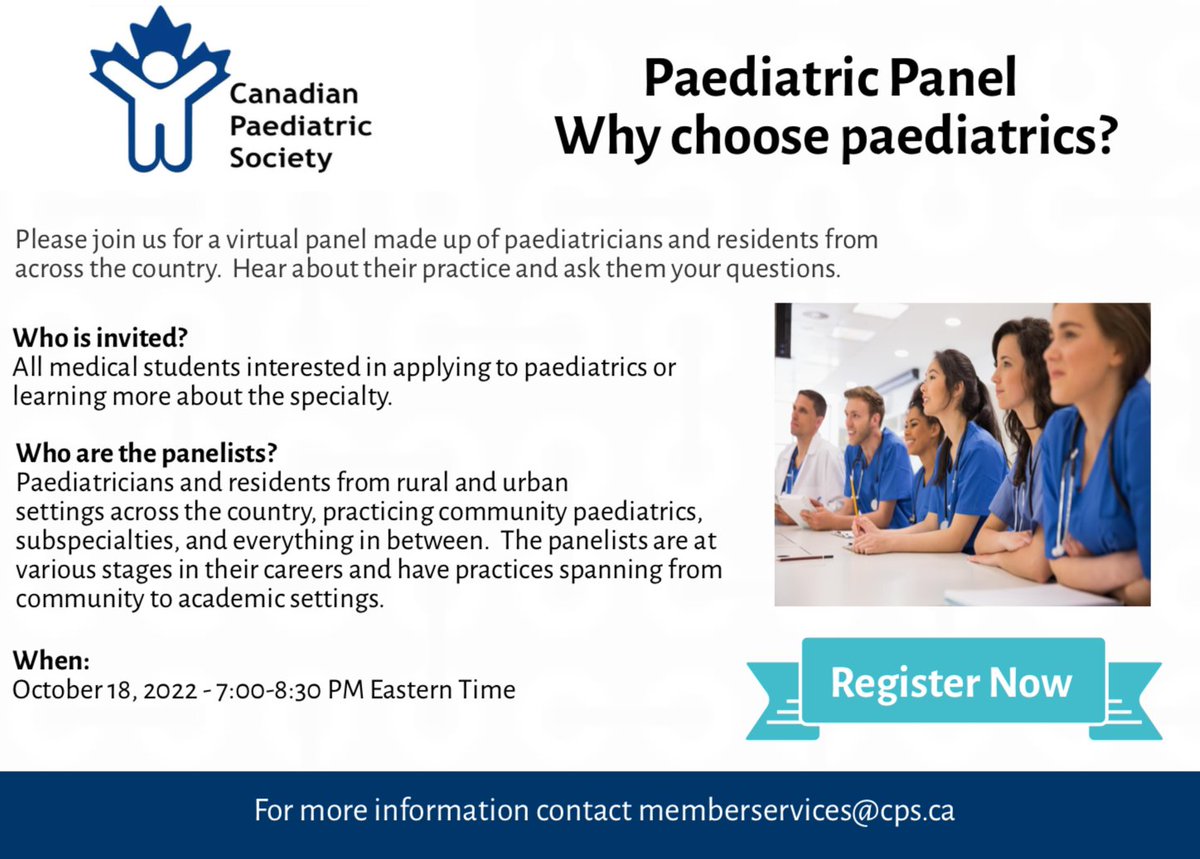 Canadian Paediatric Society

Paediatric Panel
Why choose paediatrics?

Please join us for a virtual panel made up of paediatricians and residents from across the country. Hear about their practice and ask them your questions.

Who is invited?
All medical students interested in applying to paediatrics or learning more about the specialty.

Who are the panelists?
Paediatricians and residents from rural and urban settings across the country, practicing community paediatrics, subspecialties, and everything in between. The panelists are at various stages in their careers and have practices spanning from community to academic settings.

When:
October 18, 2022 - 7:00-8:30 PM Eastern Time

Register Now

For more information contact memberservices@cps.ca